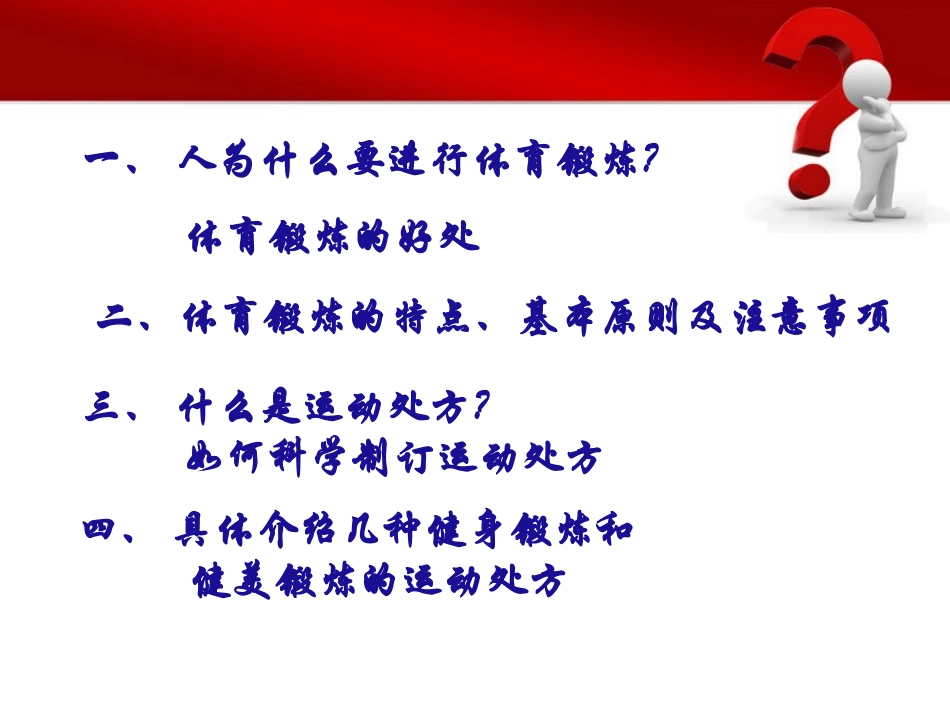 一、 人为什么要进行体育锻炼?

体育锻炼的好处

二、体育锻炼的特点、基本原则及注意事项

三、 什么是运动处方?

如何科学制订运动处方

四、 具体介绍几种健身锻炼和

健美锻炼的运动处方